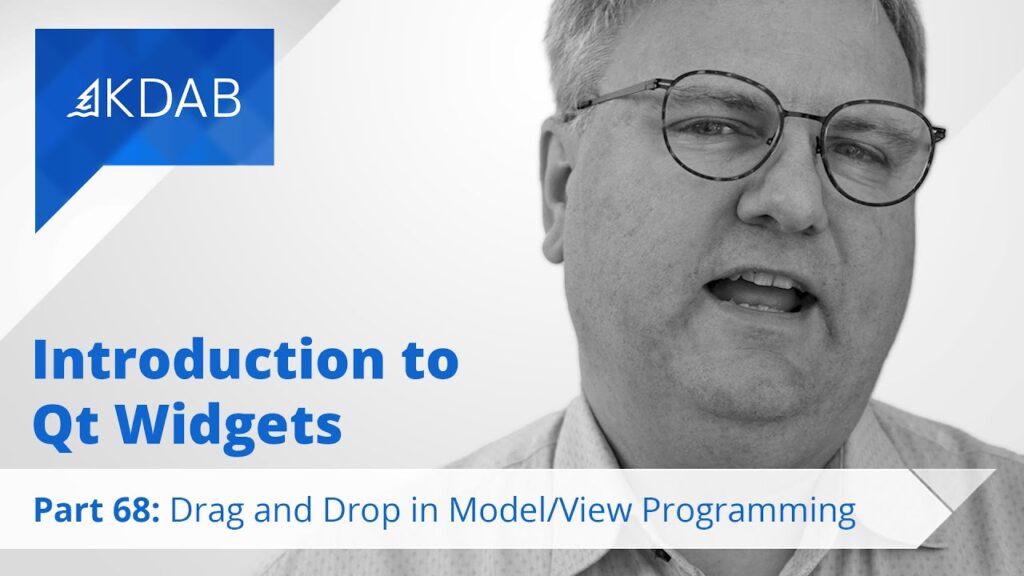 KDAB

Introduction to Qt Widgets

Part 68: Drag and Drop in Model/View Programming